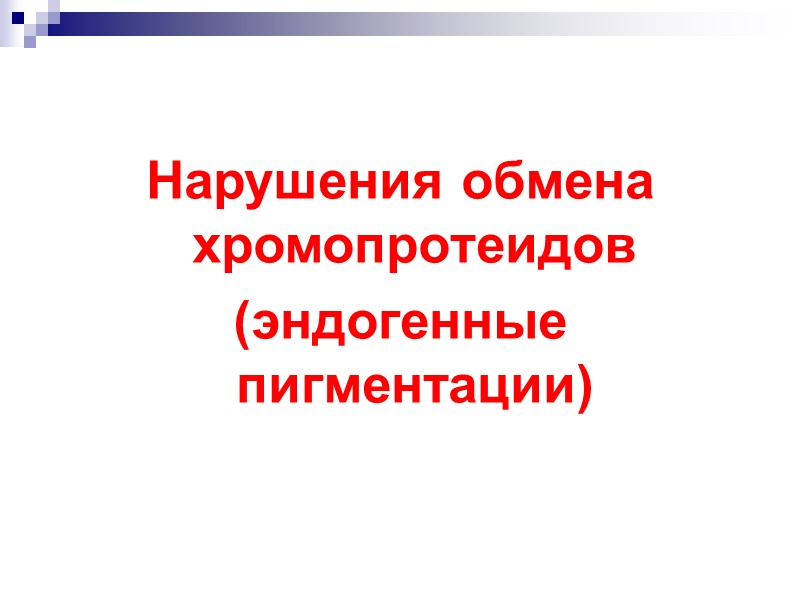 Нарушения обмена хромопротеидов

(эндогенные пигментации)